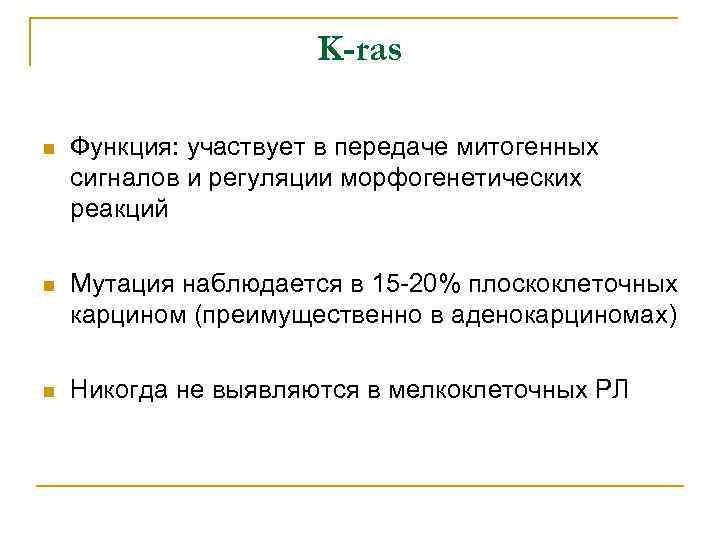 K-ras

Функция: участвует в передаче митогенных сигналов и регуляции морфогенетических реакций

Мутация наблюдается в 15-20% плоскоклеточных карцином (преимущественно в аденокарциномах)

Никогда не выявляются в мелкоклеточных РЛ